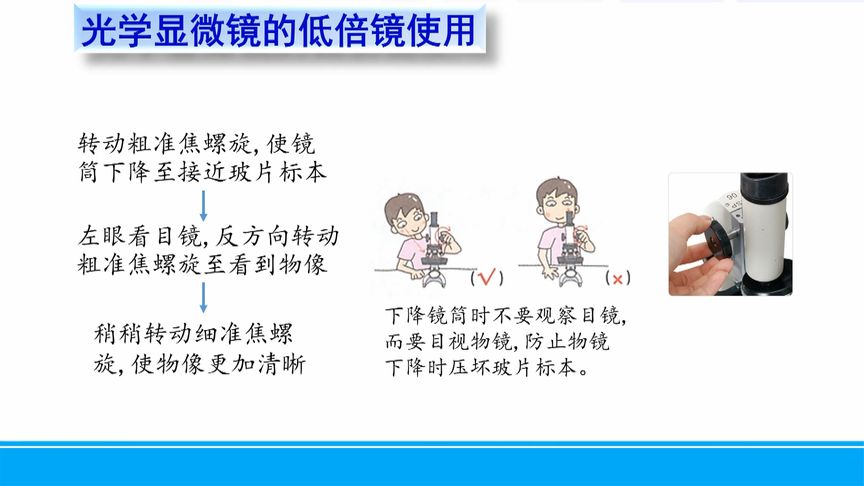 光学显微镜的低倍镜使用

转动粗准焦螺旋，使镜筒下降至接近玻片标本

左眼看目镜，反方向转动粗准焦螺旋至看到物像

稍稍转动细准焦螺旋，使物像更加清晰

(√)

(×)

下降镜筒时不要观察目镜，而要目视物镜，防止物镜下降时压坏玻片标本。